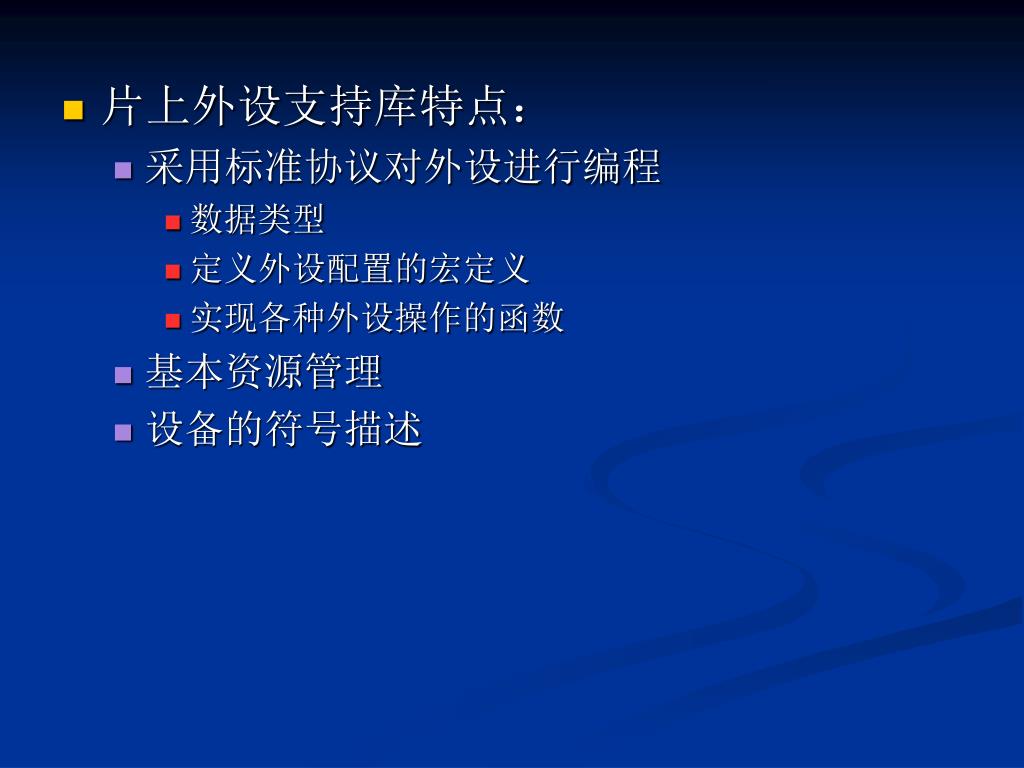 片上外设支持库特点：

采用标准协议对外设进行编程

数据类型

定义外设配置的宏定义

实现各种外设操作的函数

基本资源管理

设备的符号描述